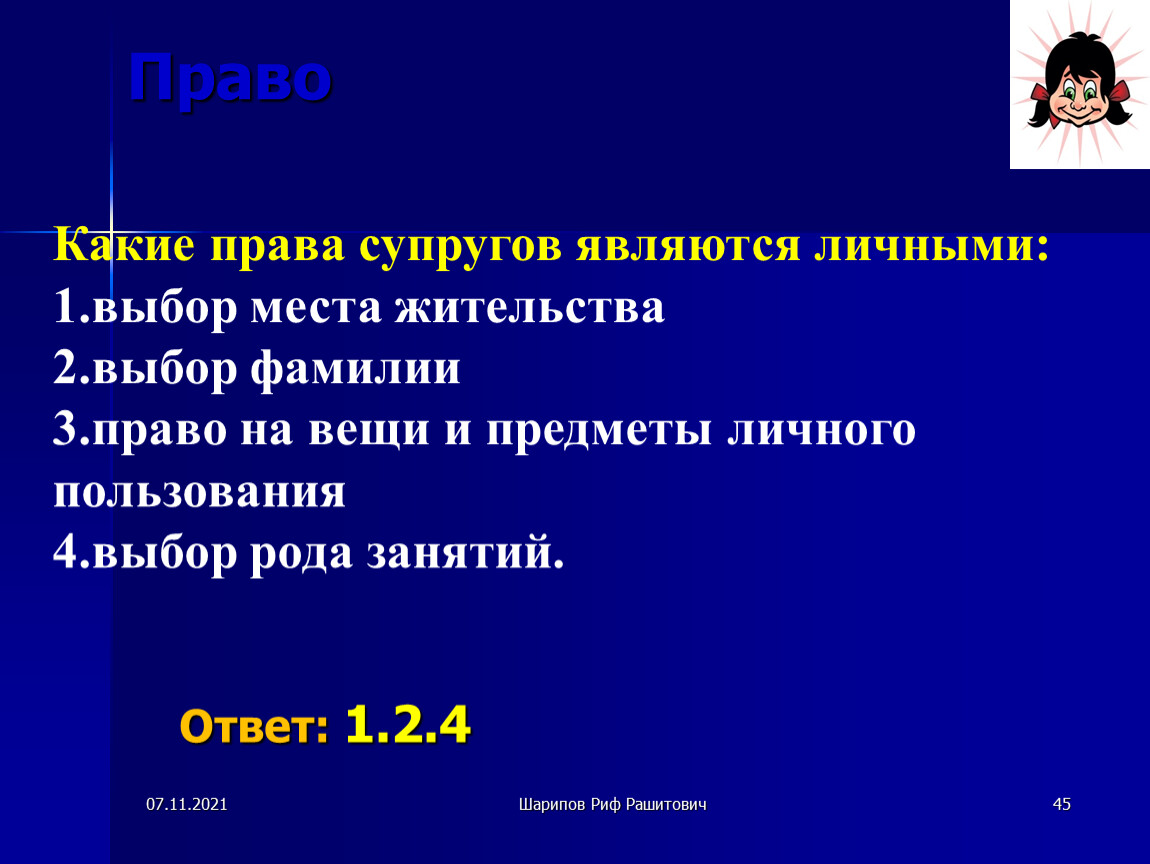 Право

Какие права супругов являются личными:
1.выбор места жительства
2.выбор фамилии
3.право на вещи и предметы личного пользования
4.выбор рода занятий.

Ответ: 1.2.4

07.11.2021

Шарипов Риф Рашитович

45